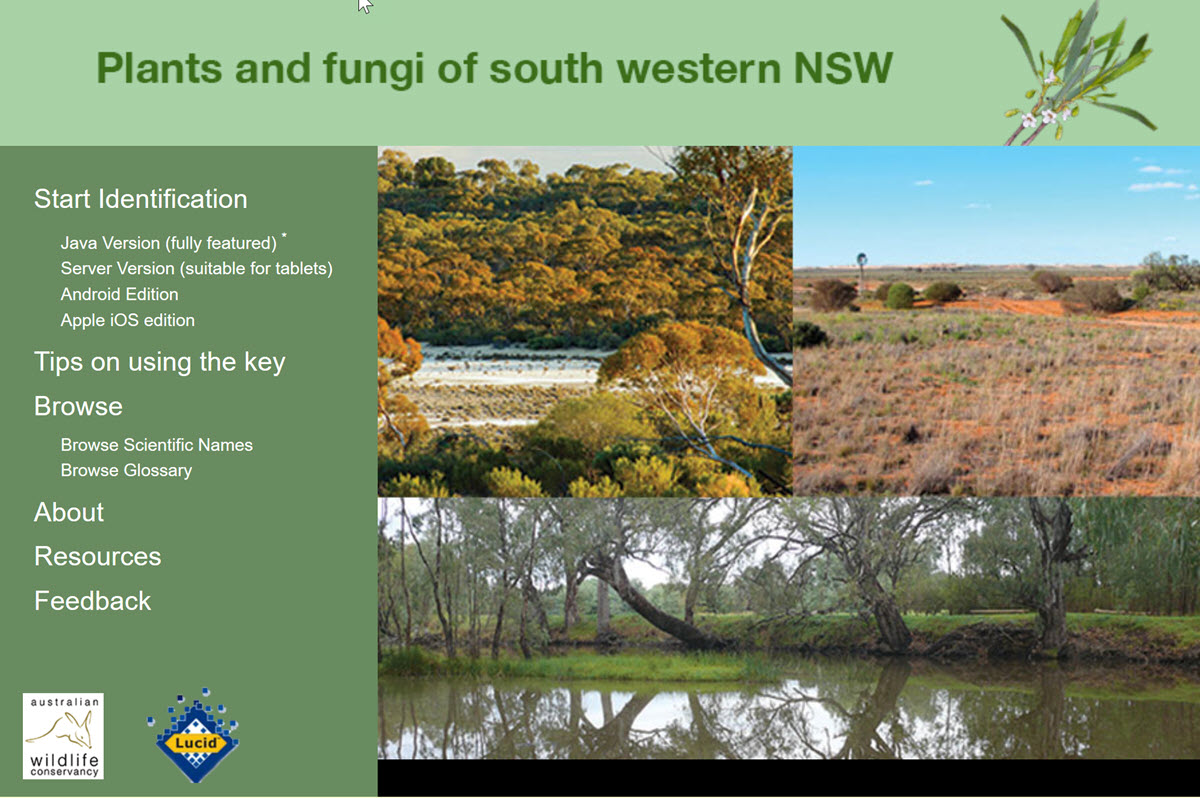 Plants and fungi of south western NSW

Start Identification

Java Version (fully featured) *
Server Version (suitable for tablets)
Android Edition
Apple iOS edition

Tips on using the key

Browse

Browse Scientific Names
Browse Glossary

About

Resources

Feedback

australian
wildlife
conservancy

Lucid